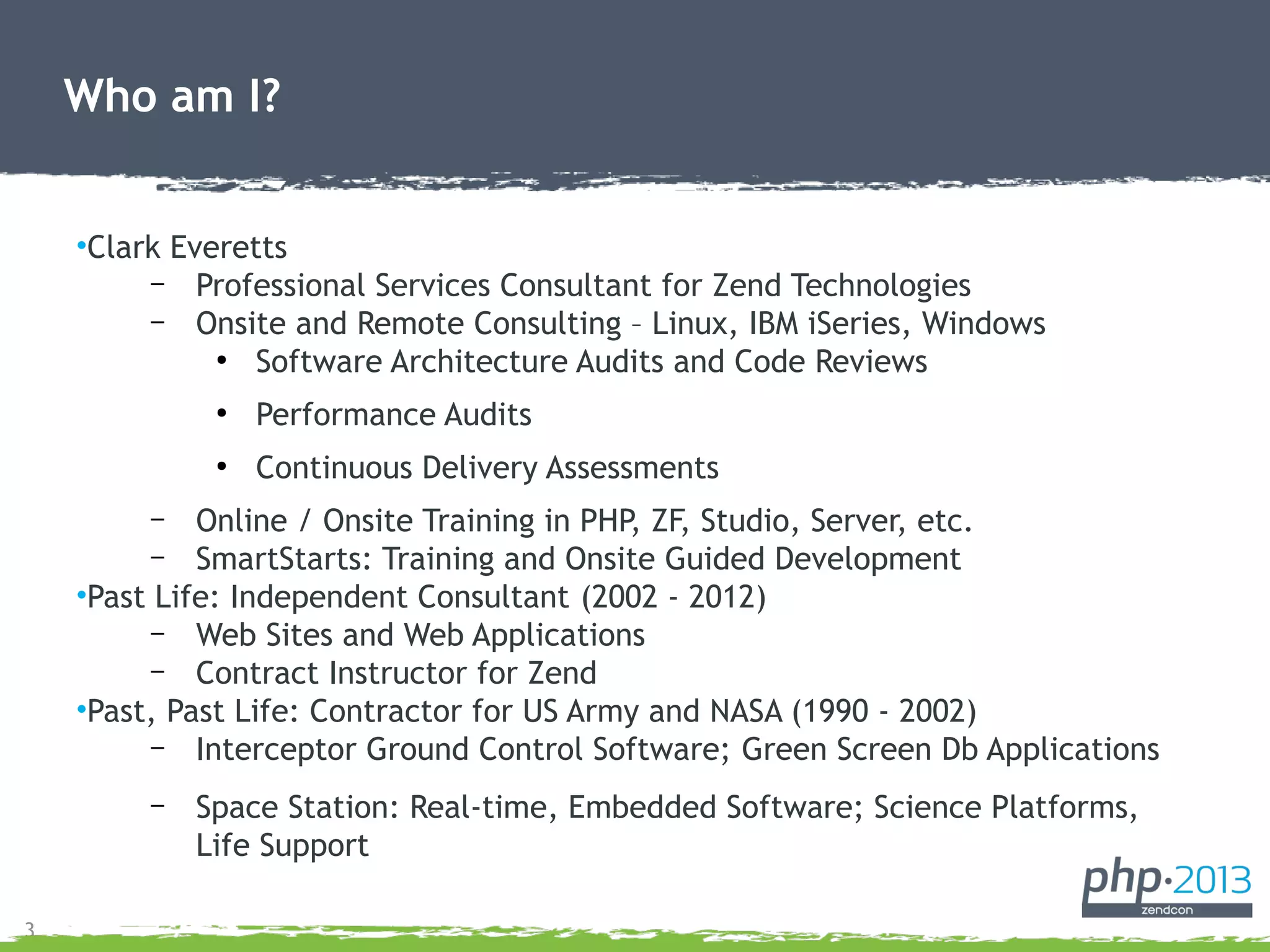 Who am I?

•Clark Everetts
– Professional Services Consultant for Zend Technologies
– Onsite and Remote Consulting – Linux, IBM iSeries, Windows
• Software Architecture Audits and Code Reviews
• Performance Audits
• Continuous Delivery Assessments
– Online / Onsite Training in PHP, ZF, Studio, Server, etc.
– SmartStarts: Training and Onsite Guided Development
•Past Life: Independent Consultant (2002 - 2012)
– Web Sites and Web Applications
– Contract Instructor for Zend
•Past, Past Life: Contractor for US Army and NASA (1990 - 2002)
– Interceptor Ground Control Software; Green Screen Db Applications
– Space Station: Real-time, Embedded Software; Science Platforms, Life Support

php·2013
zendcon

3